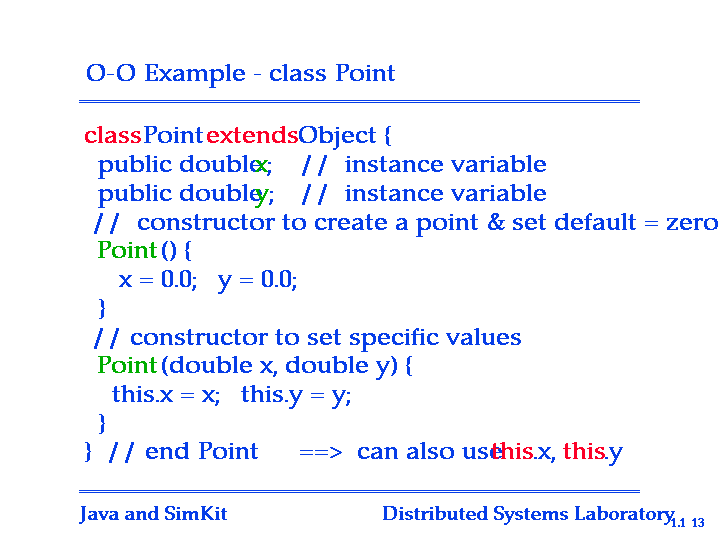 O-O Example - class Point

class Point extends Object {
public double x; // instance variable
public double y; // instance variable
// constructor to create a point & set default = zero
Point () {
x = 0.0; y = 0.0;
}
// constructor to set specific values
Point (double x, double y) {
this.x = x; this.y = y;
}
} // end Point ==> can also use this.x, this.y

Java and SimKit Distributed Systems Laboratory 1.1 13